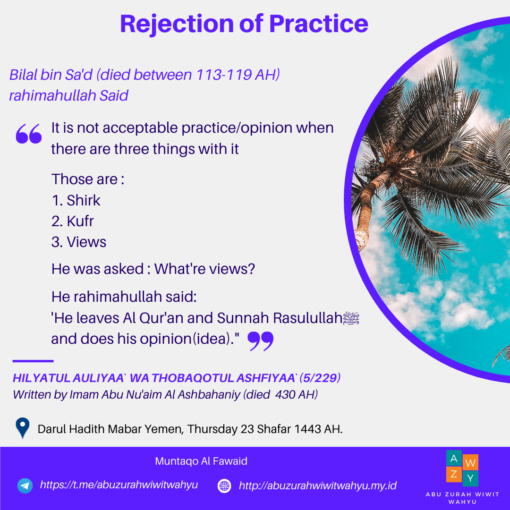 Rejection of Practice

Bilal bin Sa'd (died between 113-119 AH) rahimahullah Said

“ It is not acceptable practice/opinion when there are three things with it

Those are :
1. Shirk
2. Kufr
3. Views

He was asked : What're views?

He rahimahullah said:
'He leaves Al Qur'an and Sunnah Rasulullahﷺ and does his opinion(idea)." ”

HILYATUL AULIYAA` WA THOBAQOTUL ASHFIYAA` (5/229)
Written by Imam Abu Nu'aim Al Ashbahaniy (died 430 AH)

Darul Hadith Mabar Yemen, Thursday 23 Shafar 1443 AH.

Muntaqo Al Fawaid

https://t.me/abuzurahwiwitwahyu

http://abuzurahwiwitwahyu.my.id

A W Z Y

ABU ZURAH WIWIT WAHYU